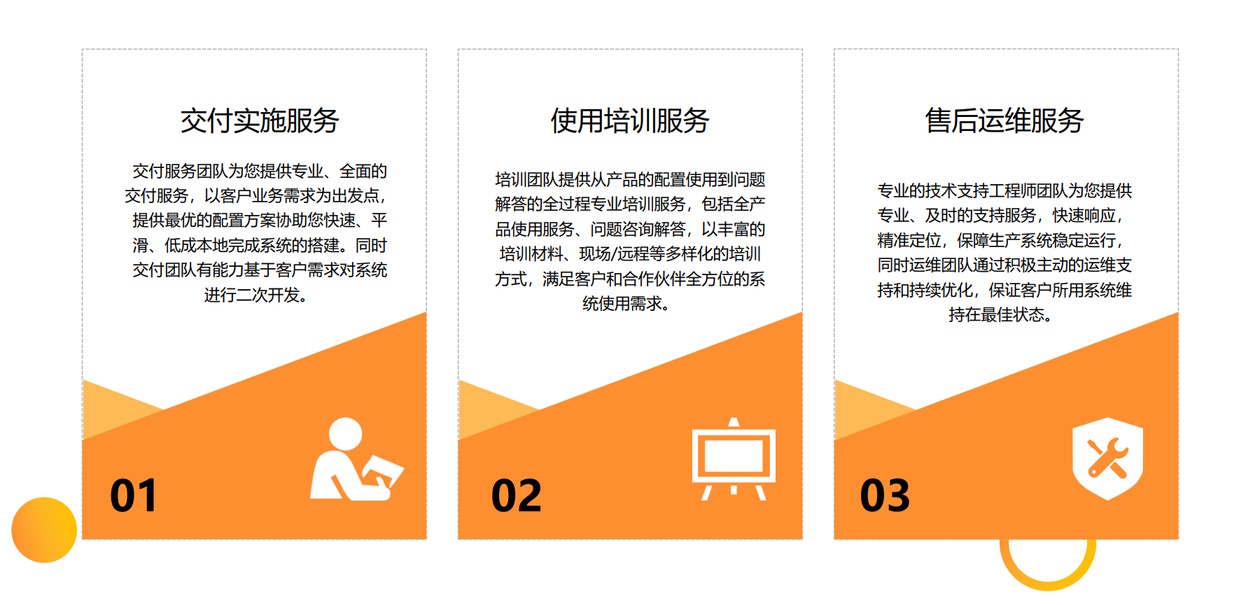 交付实施服务

交付服务团队为您提供专业、全面的交付服务，以客户业务需求为出发点，提供最优的配置方案协助您快速、平滑、低成本地完成系统的搭建。同时交付团队有能力基于客户需求对系统进行二次开发。

01

使用培训服务

培训团队提供从产品的配置使用到问题解答的全过程专业培训服务，包括全产品使用服务、问题咨询解答，以丰富的培训材料、现场/远程等多样化的培训方式，满足客户和合作伙伴全方位的系统使用需求。

02

售后运维服务

专业的技术支持工程师团队为您提供专业、及时的支持服务，快速响应，精准定位，保障生产系统稳定运行，同时运维团队通过积极主动的运维支持和持续优化，保证客户所用系统维持在最佳状态。

03